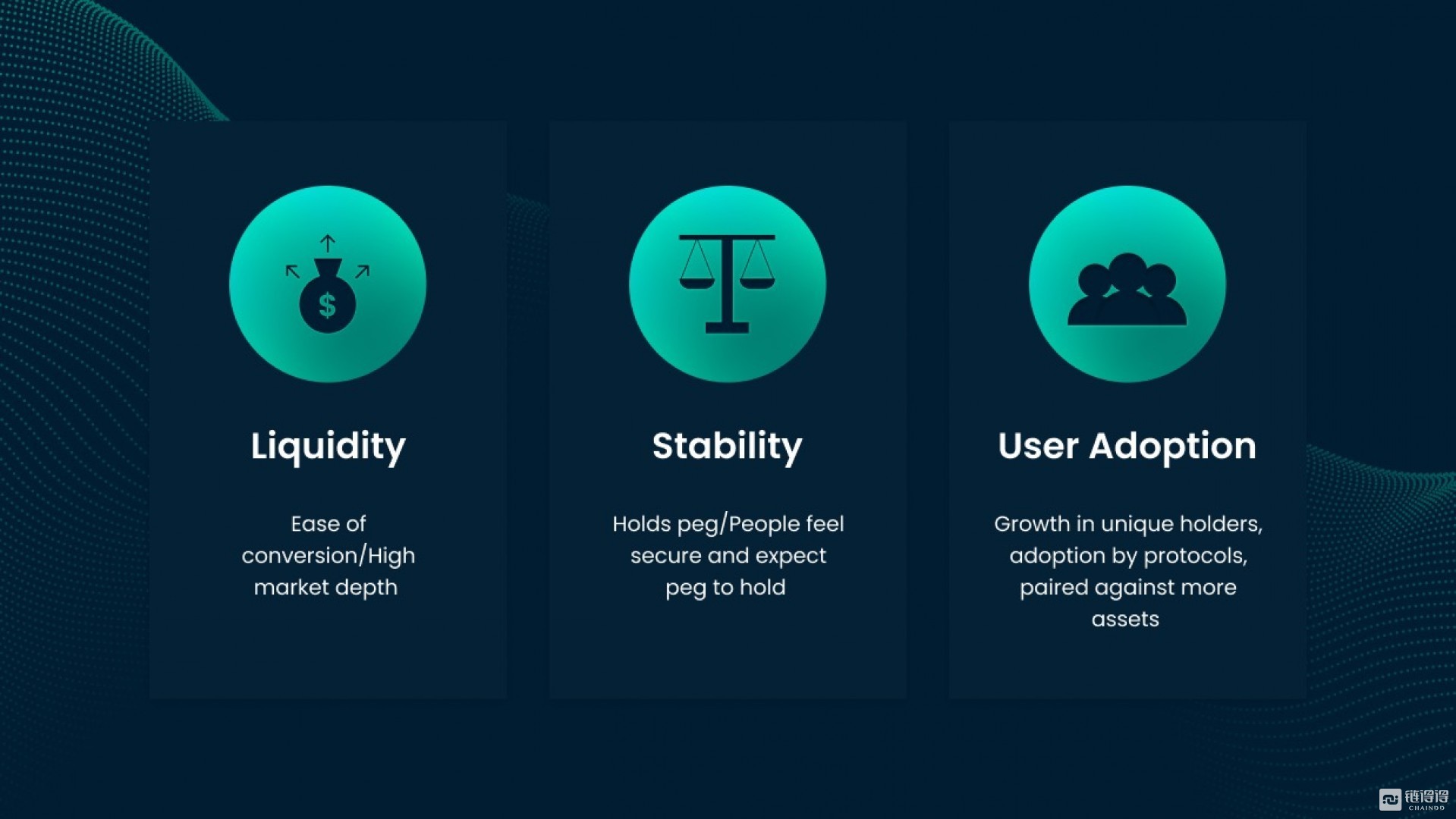 $

Liquidity

Ease of conversion/High market depth

Stability

Holds peg/People feel secure and expect peg to hold

User Adoption

Growth in unique holders, adoption by protocols, paired against more assets

链得得
CHAINDD